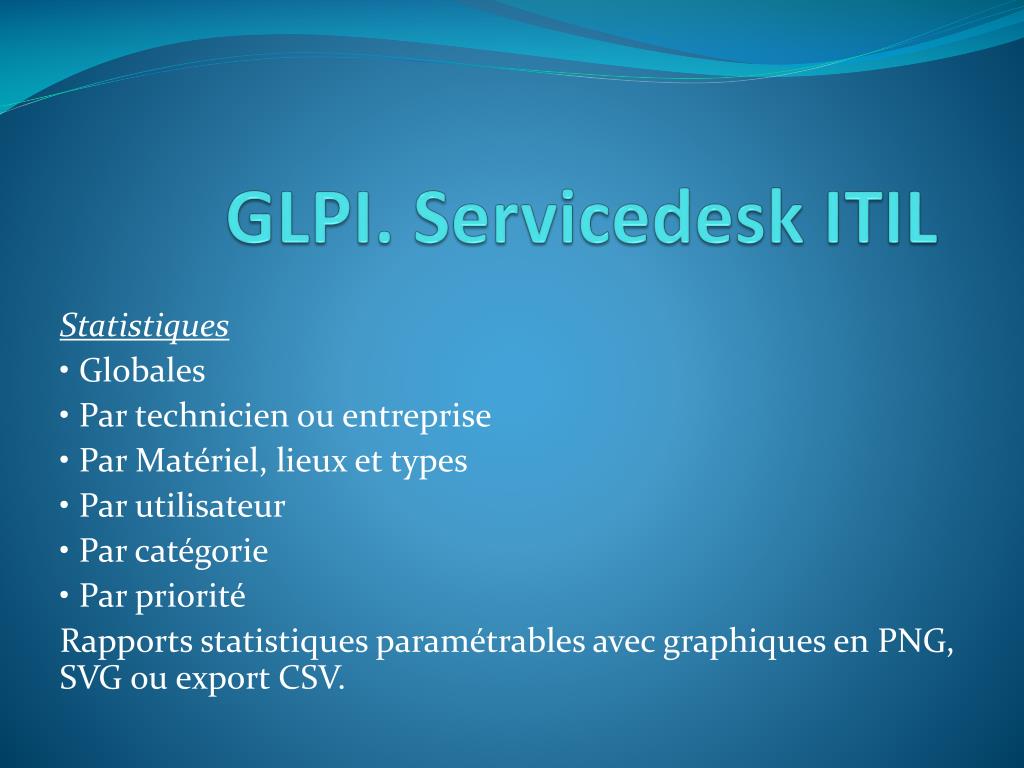 GLPI. Servicedesk ITIL

Statistiques
• Globales
• Par technicien ou entreprise
• Par Matériel, lieux et types
• Par utilisateur
• Par catégorie
• Par priorité
Rapports statistiques paramétrables avec graphiques en PNG, SVG ou export CSV.